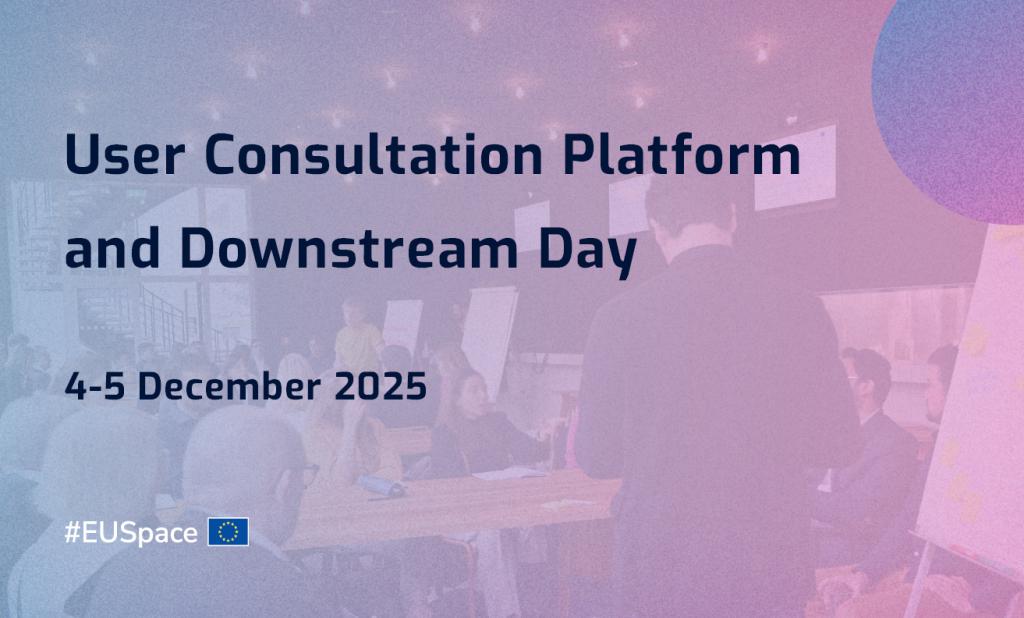 User Consultation Platform and Downstream Day

4-5 December 2025

#EUSpace